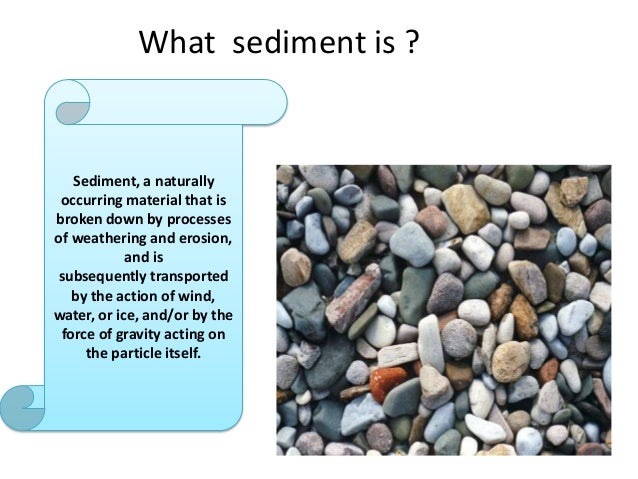 What  sediment is ?

Sediment, a naturally occurring material that is broken down by processes of weathering and erosion, and is subsequently transported by the action of wind, water, or ice, and/or by the force of gravity acting on the particle itself.